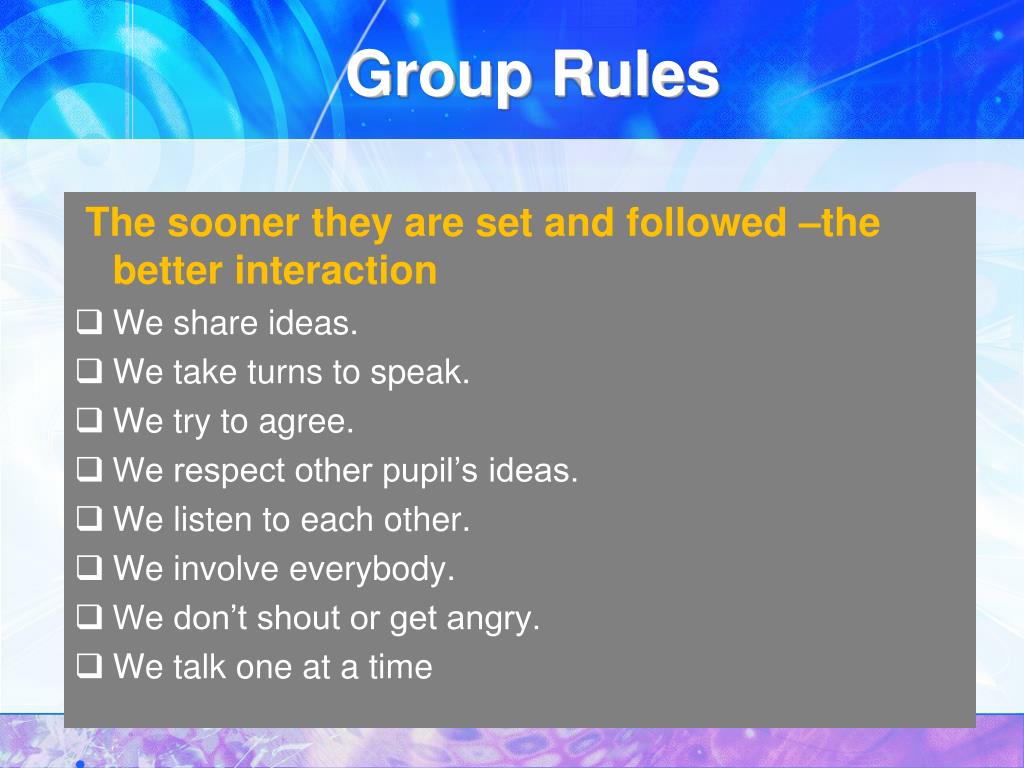 Group Rules

The sooner they are set and followed –the better interaction

❑ We share ideas.
❑ We take turns to speak.
❑ We try to agree.
❑ We respect other pupil’s ideas.
❑ We listen to each other.
❑ We involve everybody.
❑ We don’t shout or get angry.
❑ We talk one at a time